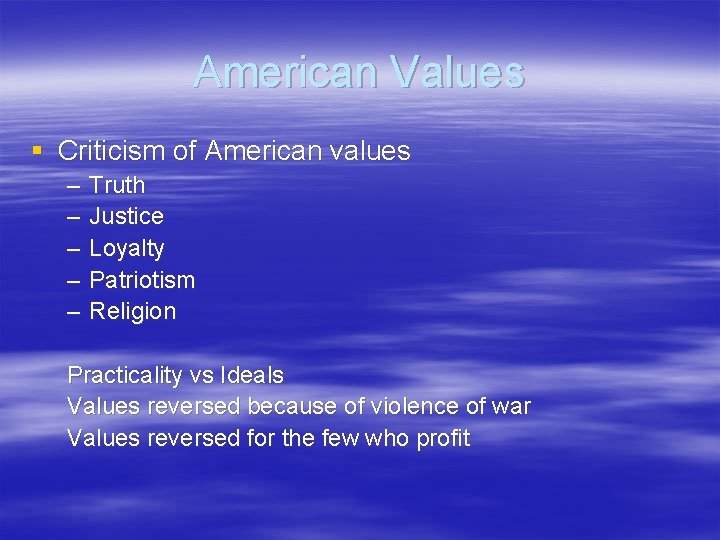 American Values

▪ Criticism of American values
– Truth
– Justice
– Loyalty
– Patriotism
– Religion

Practicality vs Ideals
Values reversed because of violence of war
Values reversed for the few who profit